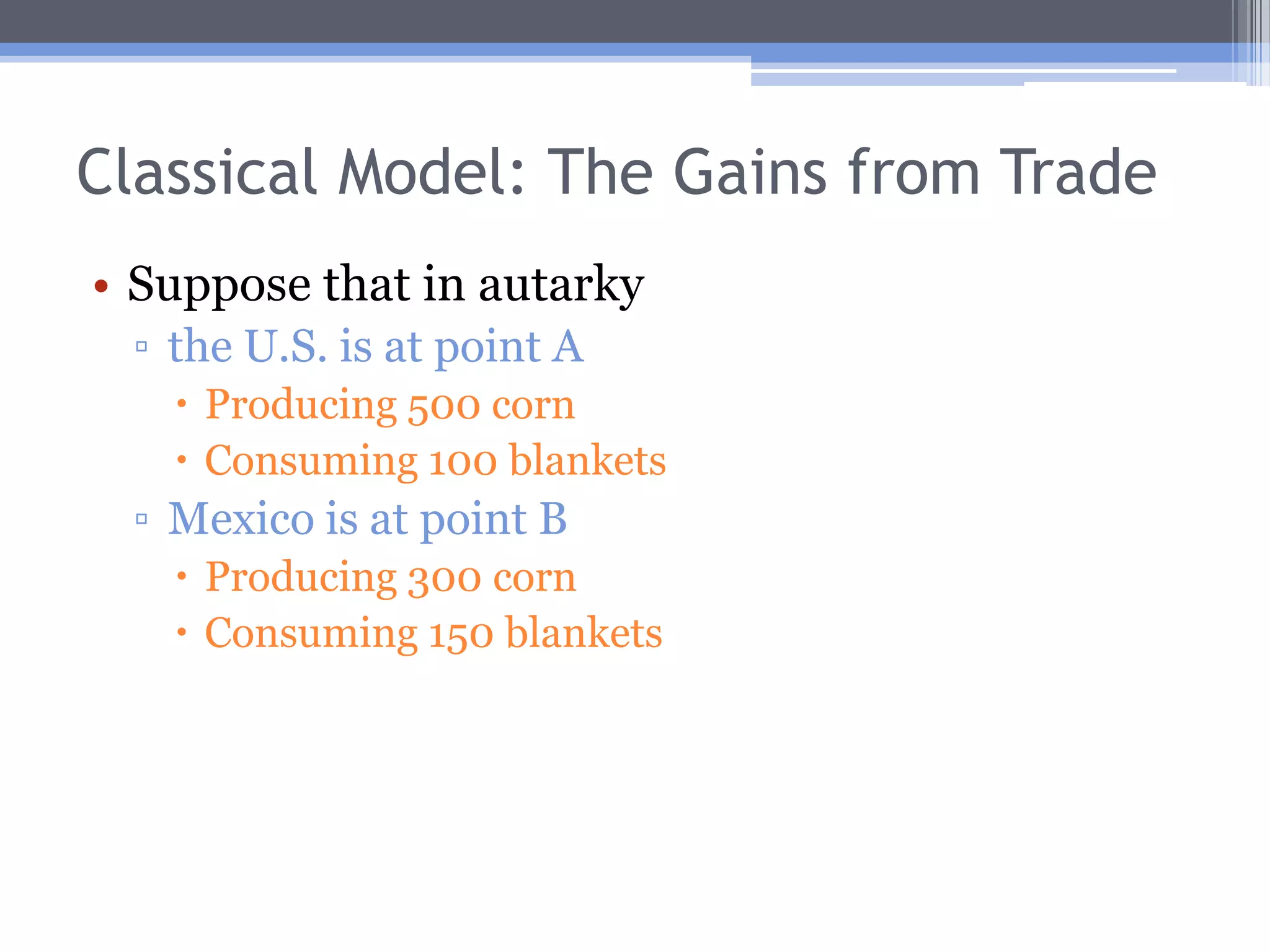 Classical Model: The Gains from Trade

• Suppose that in autarky
▫ the U.S. is at point A
• Producing 500 corn
• Consuming 100 blankets
▫ Mexico is at point B
• Producing 300 corn
• Consuming 150 blankets